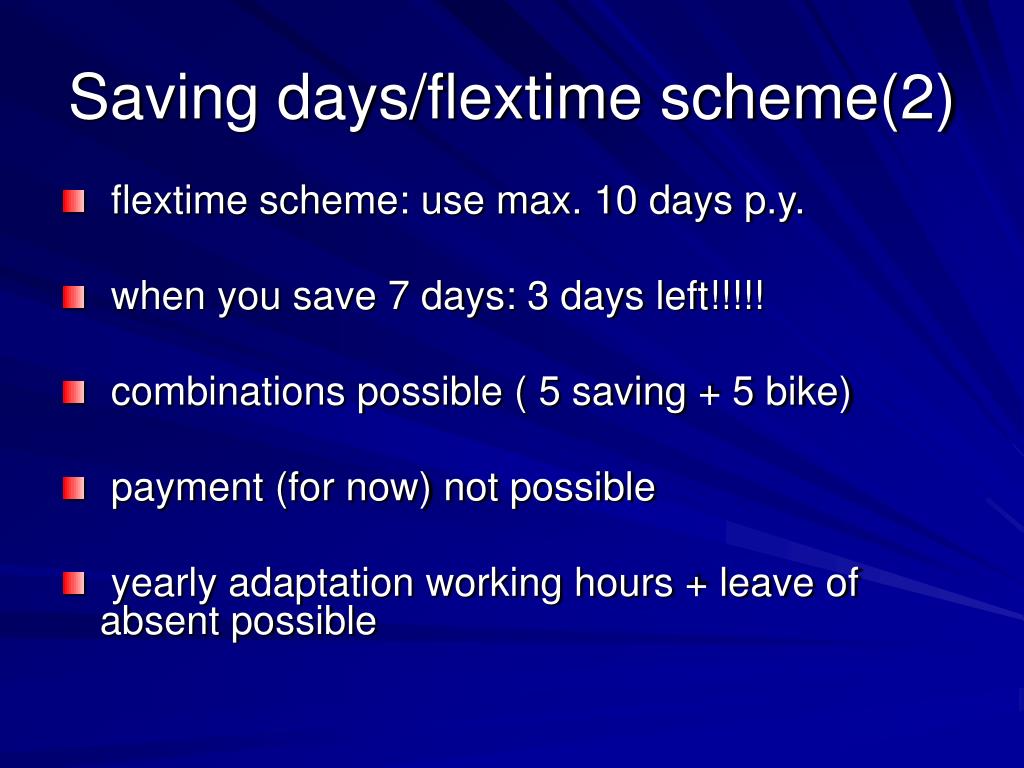 Saving days/flextime scheme(2)

flextime scheme: use max. 10 days p.y.

when you save 7 days: 3 days left!!!!!

combinations possible ( 5 saving + 5 bike)

payment (for now) not possible

yearly adaptation working hours + leave of absent possible